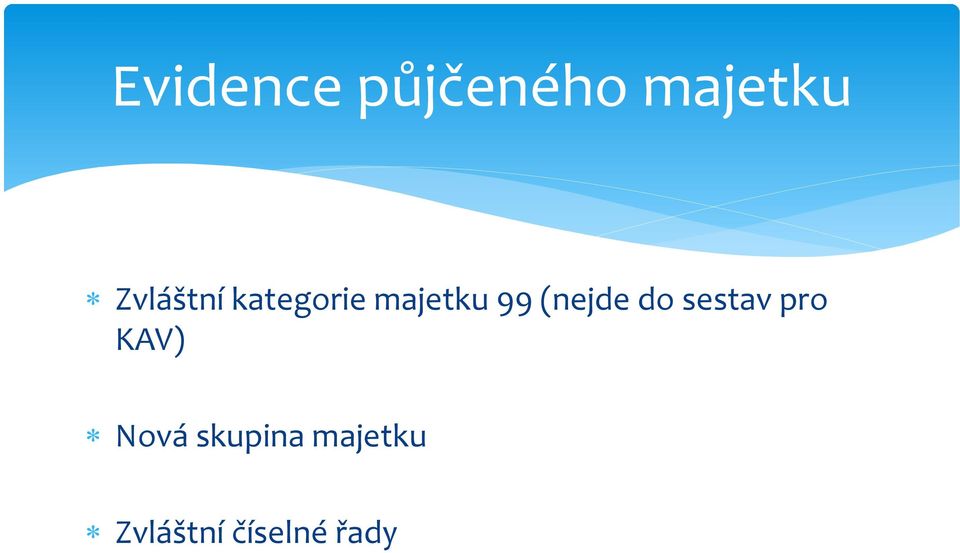 Evidence půjčeného majetku

* Zvláštní kategorie majetku 99 (nejde do sestav pro KAV)

* Nová skupina majetku

* Zvláštní číselné řady